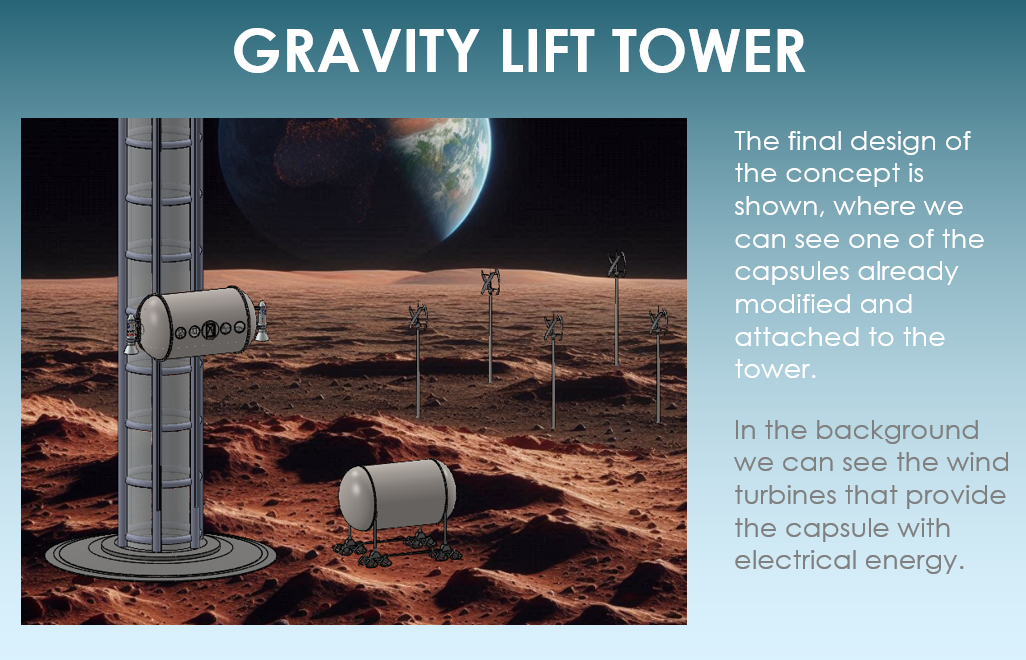 GRAVITY LIFT TOWER

The final design of the concept is shown, where we can see one of the capsules already modified and attached to the tower.

In the background we can see the wind turbines that provide the capsule with electrical energy.